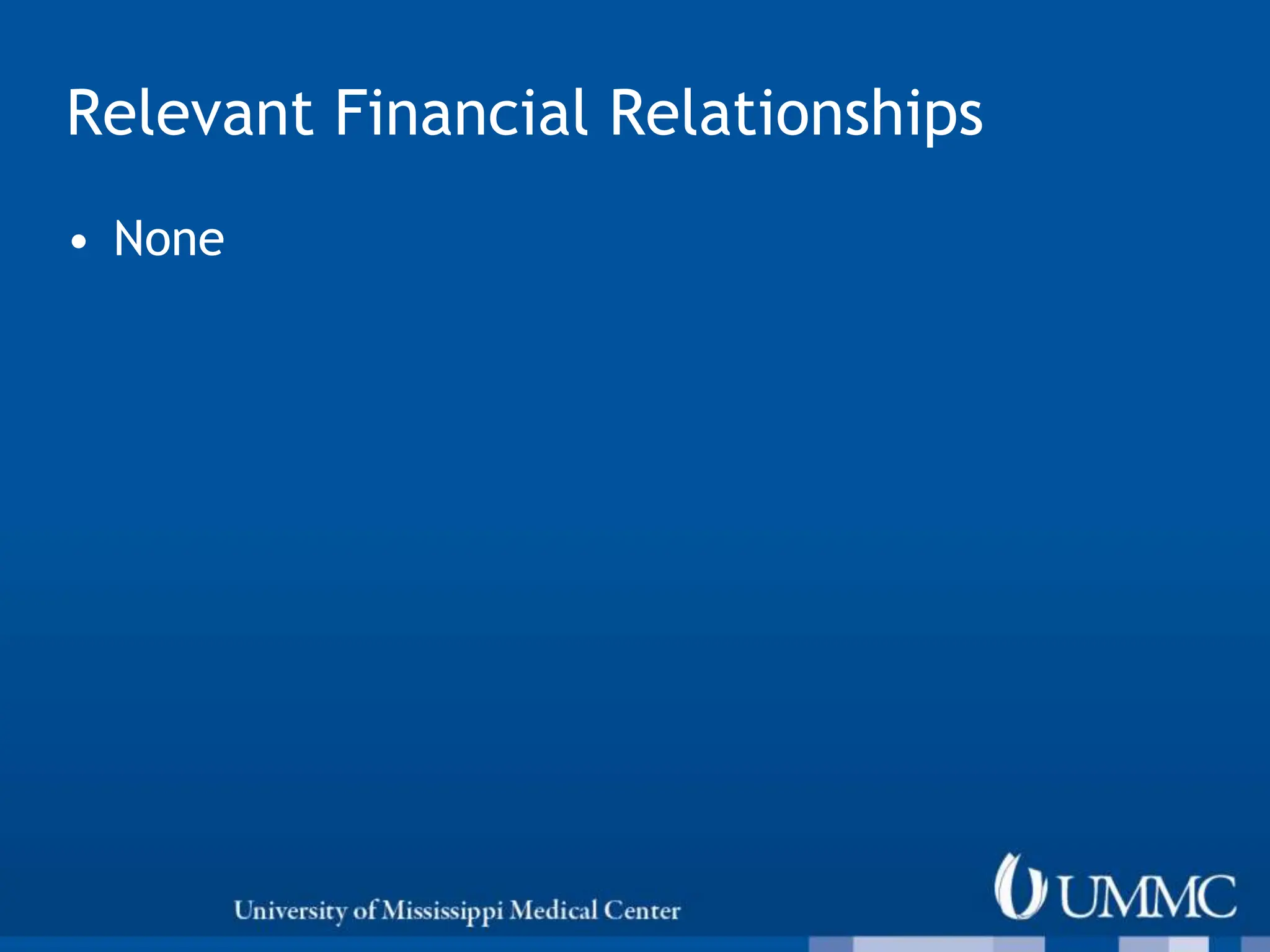 Relevant Financial Relationships

• None

University of Mississippi Medical Center

UMMC